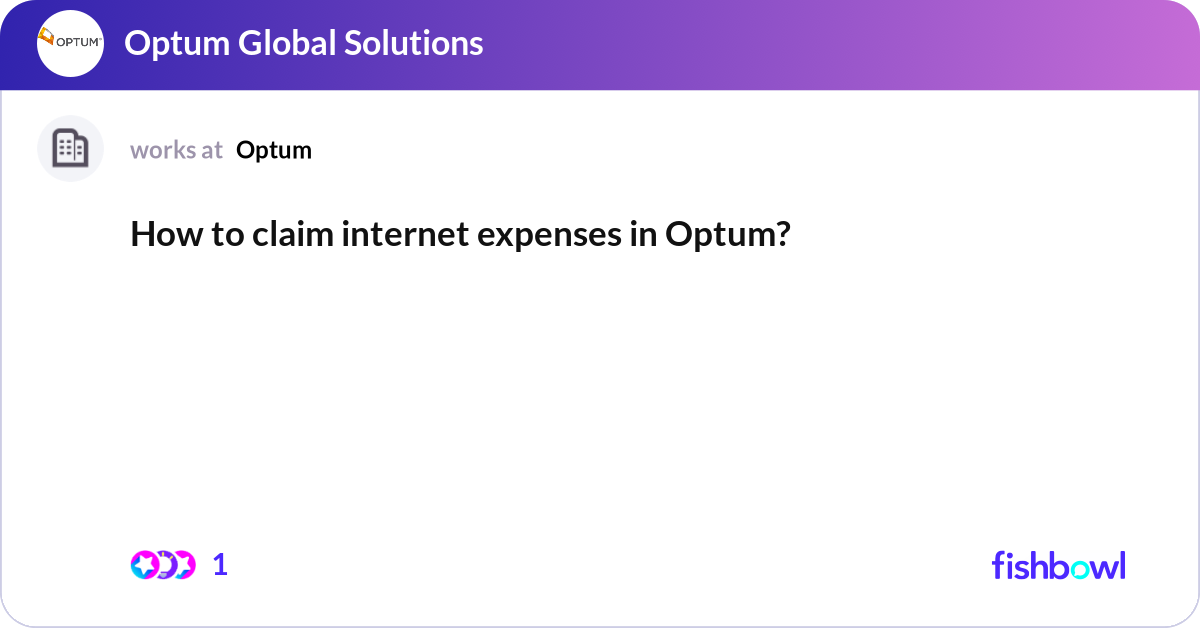 OPTUM

Optum Global Solutions

works at Optum

How to claim internet expenses in Optum?

1

fishbowl